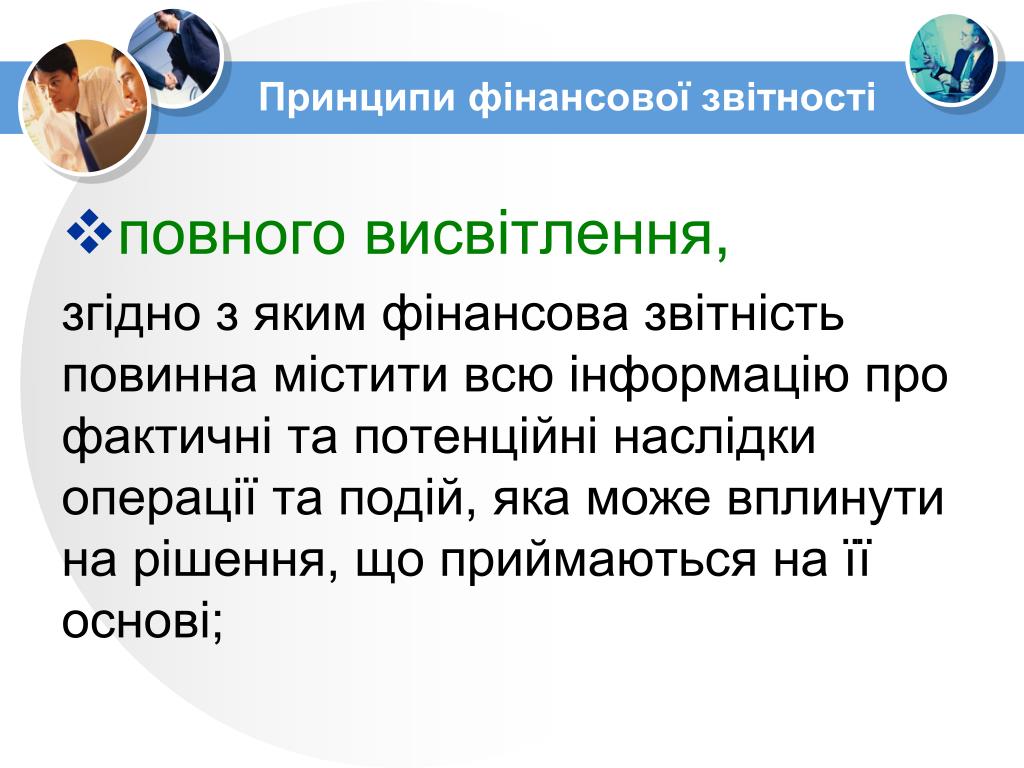 Принципи фінансової звітності

❖повного висвітлення,

згідно з яким фінансова звітність повинна містити всю інформацію про фактичні та потенційні наслідки операції та подій, яка може вплинути на рішення, що приймаються на її основі;